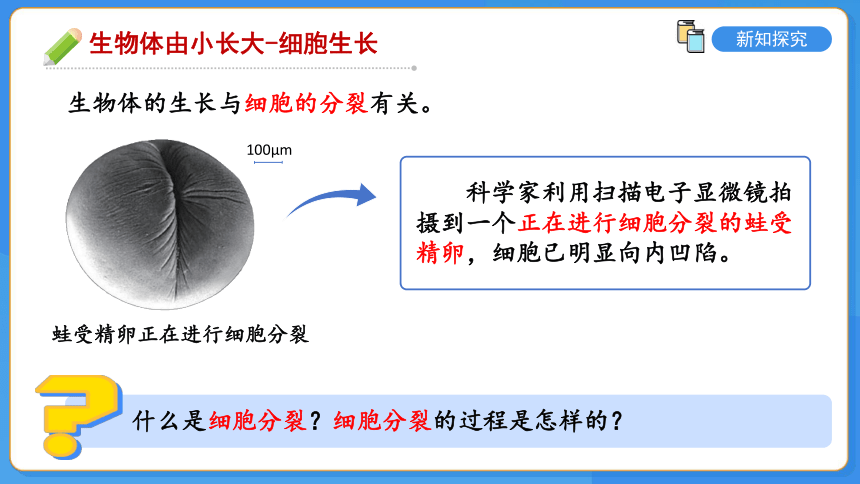 生物体由小长大-细胞生长

新知探究

生物体的生长与细胞的分裂有关。

100μm

蛙受精卵正在进行细胞分裂

科学家利用扫描电子显微镜拍摄到一个正在进行细胞分裂的蛙受精卵，细胞已明显向内凹陷。

什么是细胞分裂？细胞分裂的过程是怎样的？